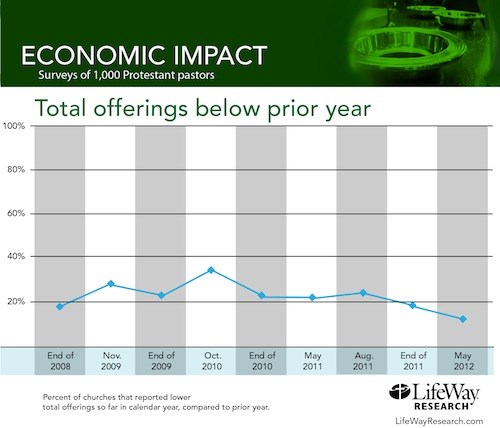 ECONOMIC IMPACT
Surveys of 1,000 Protestant pastors

Total offerings below prior year

100%
80%
60%
40%
20%

End of 2008
Nov. 2009
End of 2009
Oct. 2010
End of 2010
May 2011
Aug. 2011
End of 2011
May 2012

Percent of churches that reported lower total offerings so far in calendar year, compared to prior year.

LifeWay RESEARCH
LifeWayResearch.com